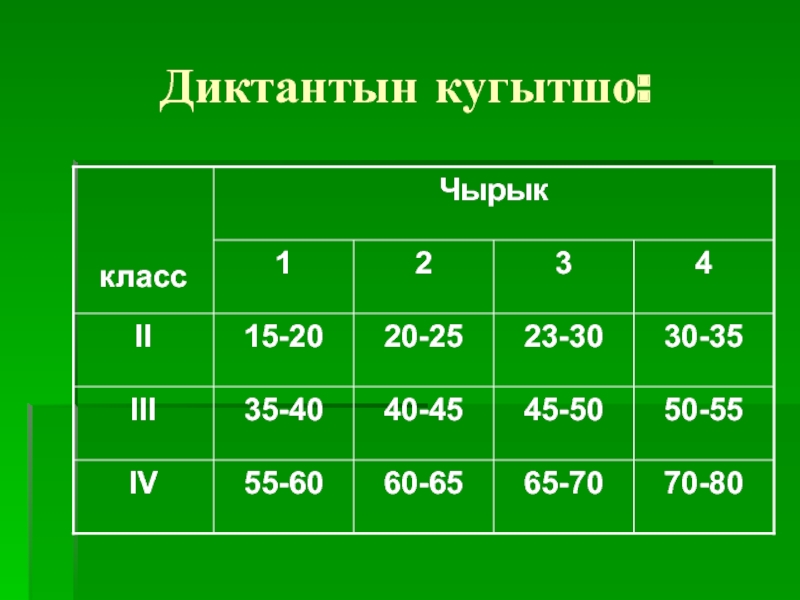 Диктантын кугытшо:

| класс | Чырык | | | |
|---|---|---|---|---|
| | 1 | 2 | 3 | 4 |
| II | 15-20 | 20-25 | 23-30 | 30-35 |
| III | 35-40 | 40-45 | 45-50 | 50-55 |
| IV | 55-60 | 60-65 | 65-70 | 70-80 |